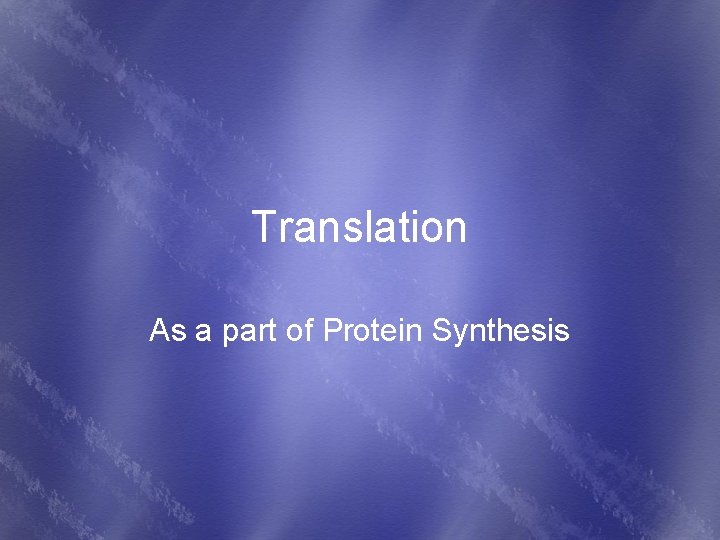 Translation

As a part of Protein Synthesis